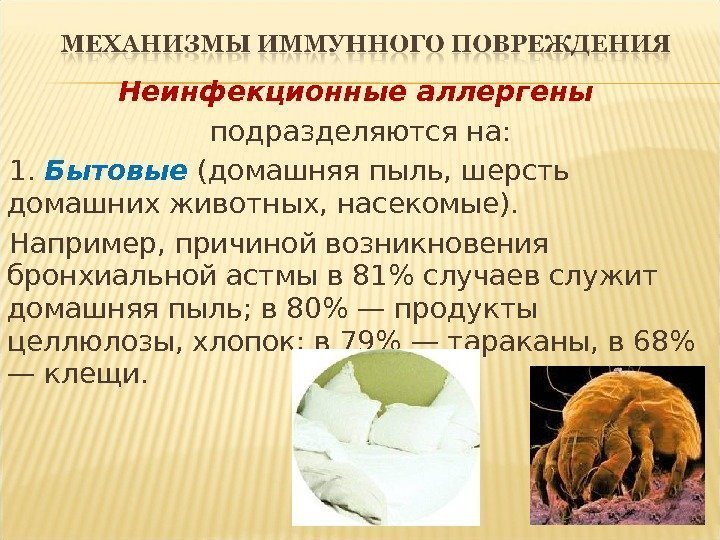 МЕХАНИЗМЫ ИММУННОГО ПОВРЕЖДЕНИЯ

Неинфекционные аллергены подразделяются на:

1. Бытовые (домашняя пыль, шерсть домашних животных, насекомые).

Например, причиной возникновения бронхиальной астмы в 81% случаев служит домашняя пыль; в 80% — продукты целлюлозы, хлопок; в 79% — тараканы, в 68% — клещи.